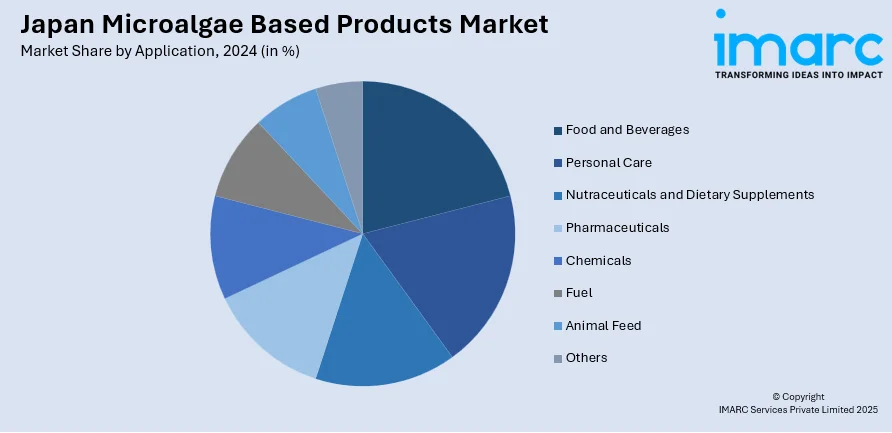 Japan Microalgae Based Products Market
Market Share by Application, 2024 (in %)

imarc
TRANSFORMING IDEAS INTO IMPACT

Food and Beverages
Personal Care
Nutraceuticals and Dietary Supplements
Pharmaceuticals
Chemicals
Fuel
Animal Feed
Others

© Copyright
IMARC Services Private Limited 2025